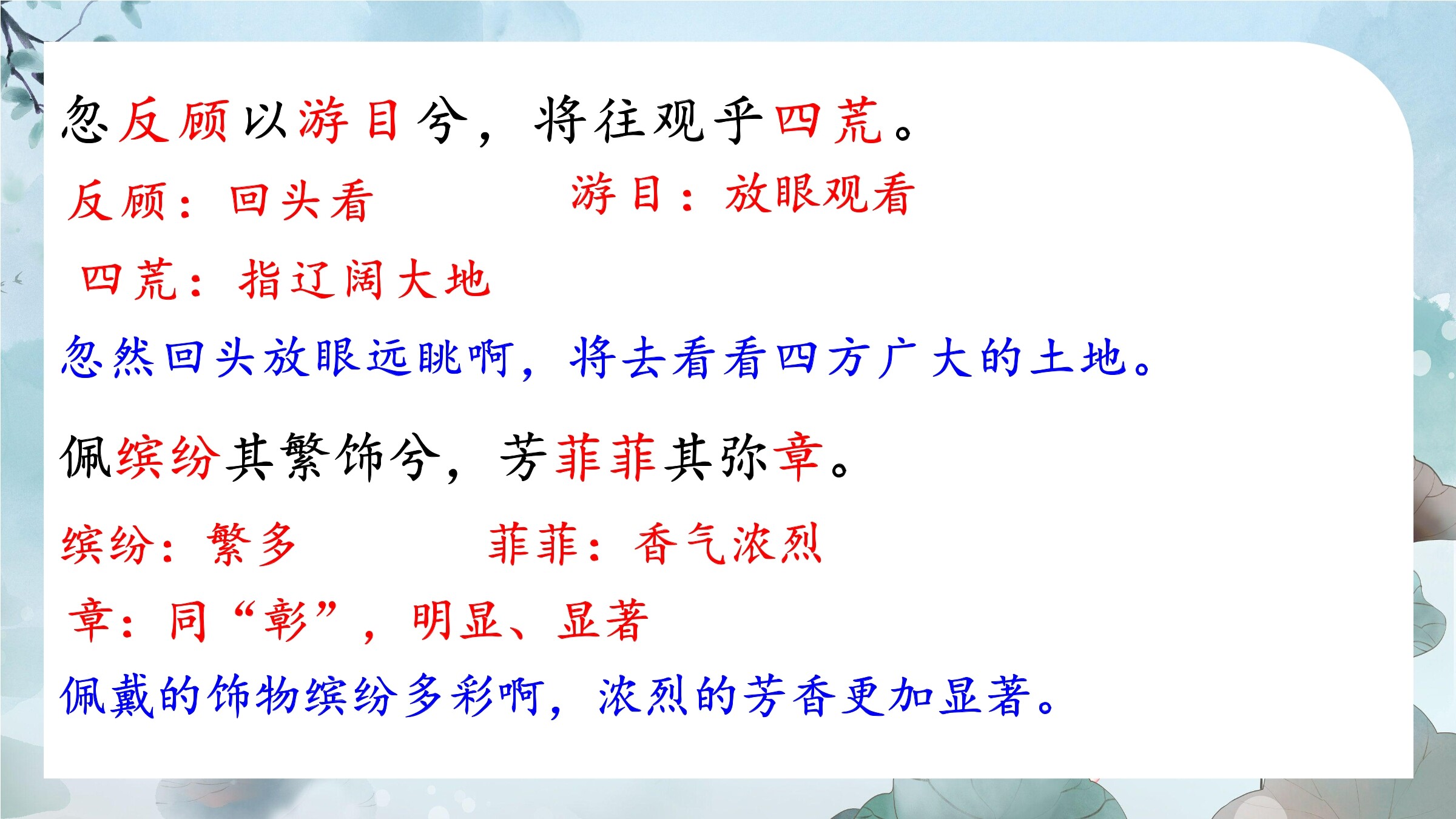 忽反顾以游目兮，将往观乎四荒。

反顾：回头看　　游目：放眼观看

四荒：指辽阔大地

忽然回头放眼远眺啊，将去看看四方广大的土地。

佩缤纷其繁饰兮，芳菲菲其弥章。

缤纷：繁多　　菲菲：香气浓烈

章：同“彰”，明显、显著

佩戴的饰物缤纷多彩啊，浓烈的芳香更加显著。